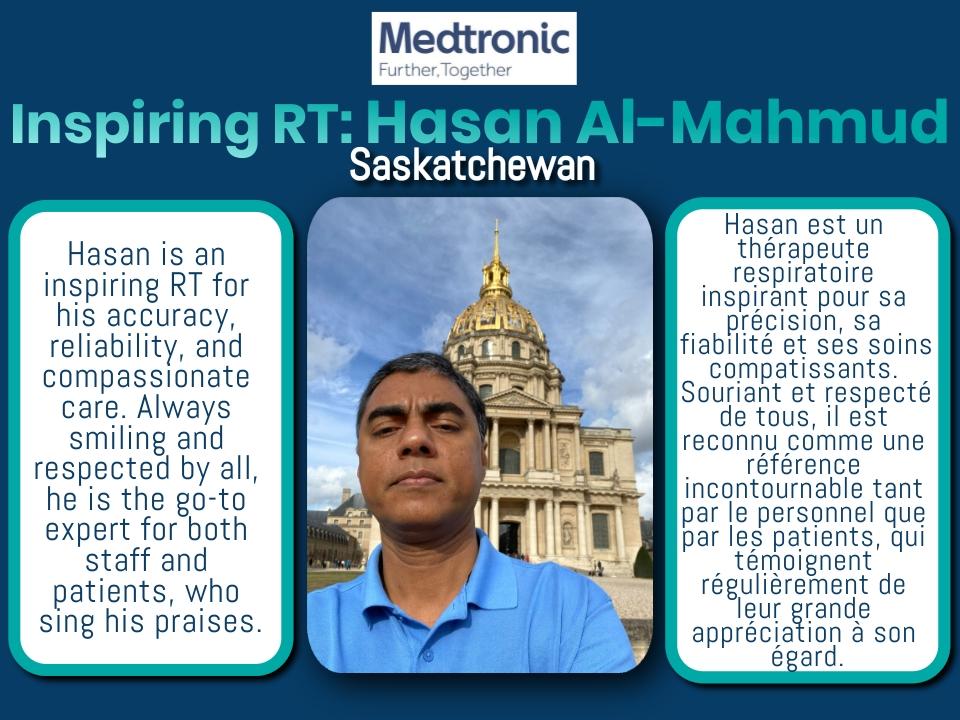 Medtronic
Further, Together

Inspiring RT: Hasan Al-Mahmud
Saskatchewan

Hasan is an inspiring RT for his accuracy, reliability, and compassionate care. Always smiling and respected by all, he is the go-to expert for both staff and patients, who sing his praises.

Hasan est un thérapeute respiratoire inspirant pour sa précision, sa fiabilité et ses soins compatissants. Souriant et respecté de tous, il est reconnu comme une référence incontournable tant par le personnel que par les patients, qui témoignent régulièrement de leur grande appréciation à son égard.